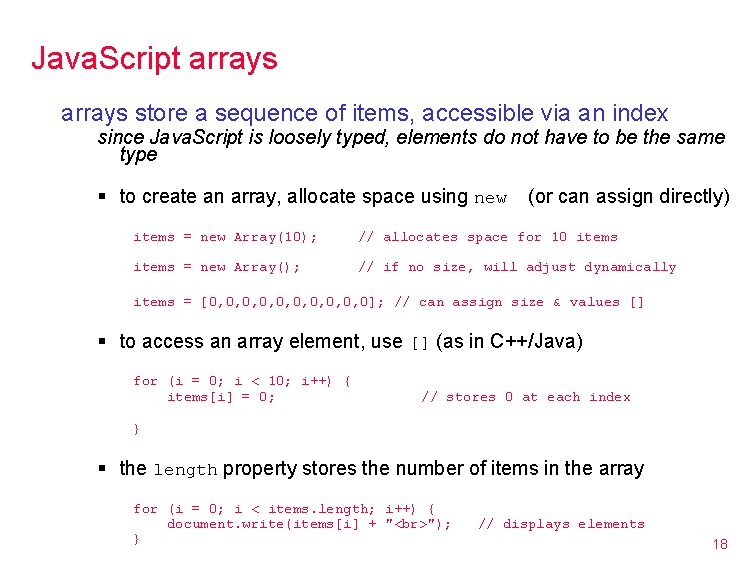 JavaScript arrays

arrays store a sequence of items, accessible via an index

since JavaScript is loosely typed, elements do not have to be the same type

▪ to create an array, allocate space using new (or can assign directly)

items = new Array(10);     // allocates space for 10 items

items = new Array();       // if no size, will adjust dynamically

items = [0,0,0,0,0,0,0,0,0,0]; // can assign size & values []

▪ to access an array element, use [] (as in C++/Java)

for (i = 0; i < 10; i++) {
    items[i] = 0;              // stores 0 at each index

}

▪ the length property stores the number of items in the array

for (i = 0; i < items.length; i++) {
    document.write(items[i] + "<br>");   // displays elements
}

18